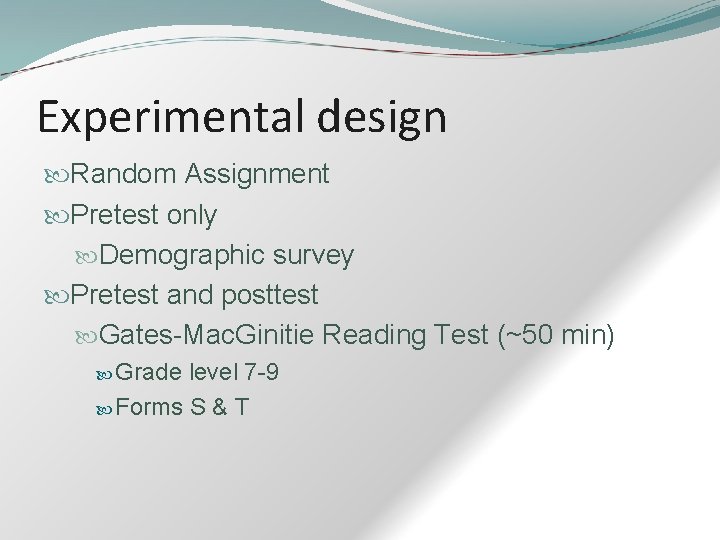 Experimental design

Random Assignment

Pretest only

Demographic survey

Pretest and posttest

Gates-MacGinitie Reading Test (~50 min)

Grade level 7-9

Forms S & T